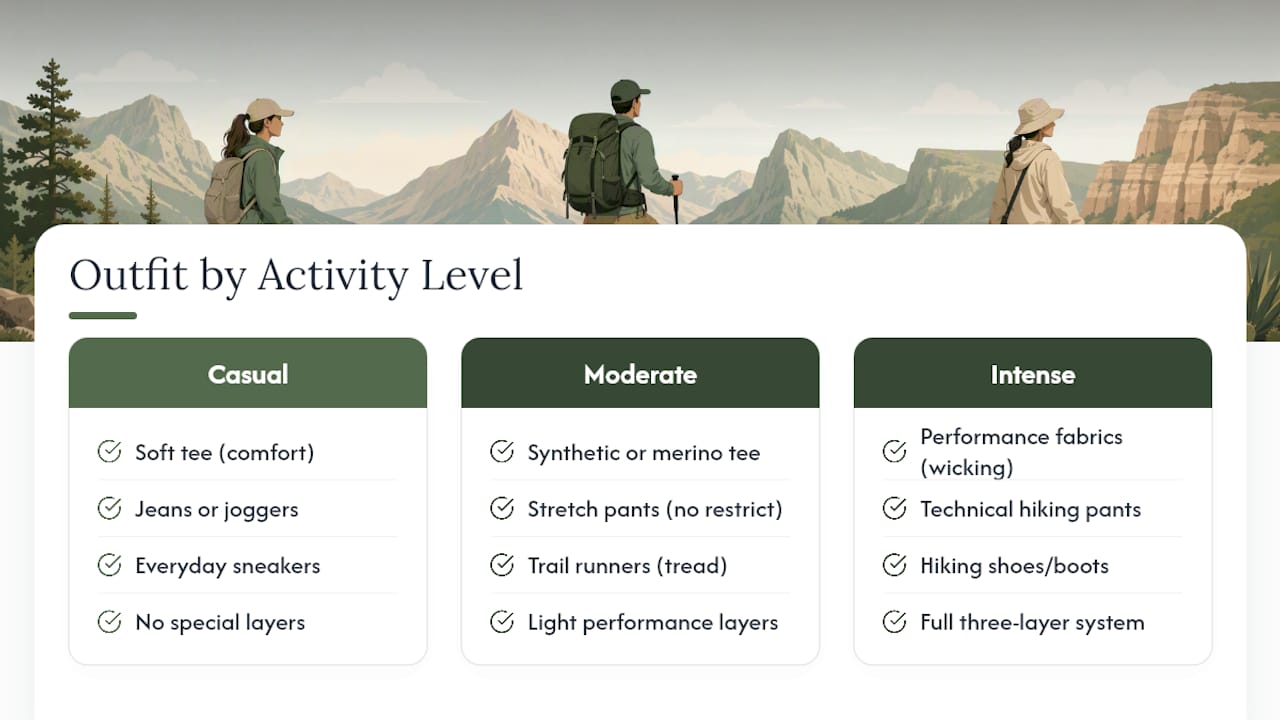 Outfit by Activity Level

Casual

Soft tee (comfort)

Jeans or joggers

Everyday sneakers

No special layers

Moderate

Synthetic or merino tee

Stretch pants (no restrict)

Trail runners (tread)

Light performance layers

Intense

Performance fabrics (wicking)

Technical hiking pants

Hiking shoes/boots

Full three-layer system